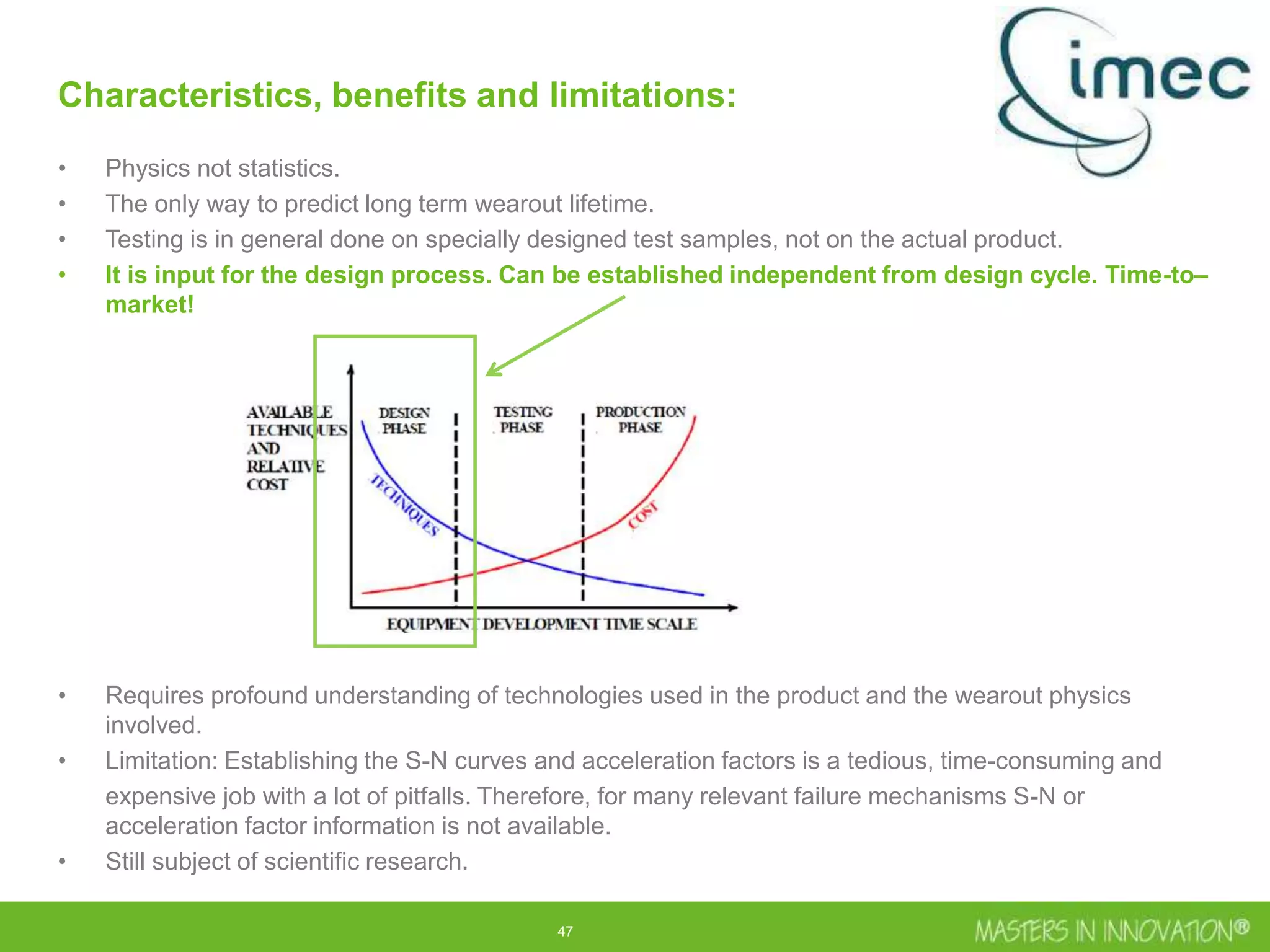 imec

Characteristics, benefits and limitations:

• Physics not statistics.
• The only way to predict long term wearout lifetime.
• Testing is in general done on specially designed test samples, not on the actual product.
• It is input for the design process. Can be established independent from design cycle. Time-to–market!

AVAILABLE TECHNIQUES AND RELATIVE COST
DESIGN PHASE
TESTING PHASE
PRODUCTION PHASE
TECHNIQUES
COST
EQUIPMENT DEVELOPMENT TIME SCALE

• Requires profound understanding of technologies used in the product and the wearout physics involved.
• Limitation: Establishing the S-N curves and acceleration factors is a tedious, time-consuming and expensive job with a lot of pitfalls. Therefore, for many relevant failure mechanisms S-N or acceleration factor information is not available.
• Still subject of scientific research.

47

MASTERS IN INNOVATION®